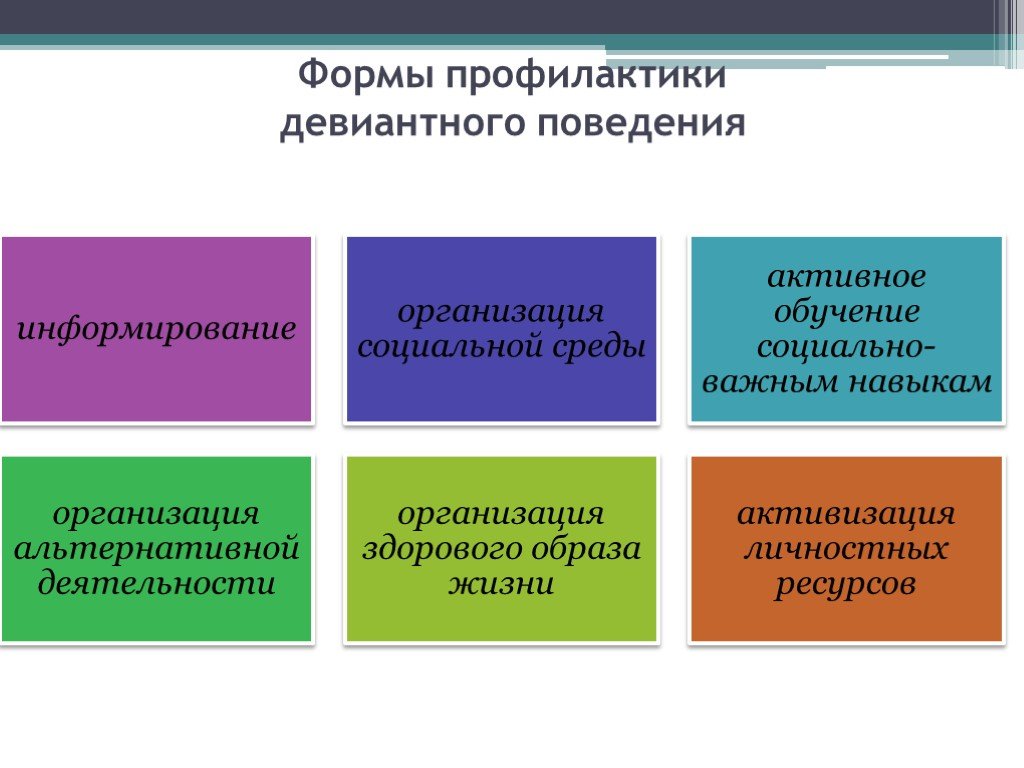 Формы профилактики девиантного поведения

информирование

организация социальной среды

активное обучение социально-важным навыкам

организация альтернативной деятельности

организация здорового образа жизни

активизация личностных ресурсов